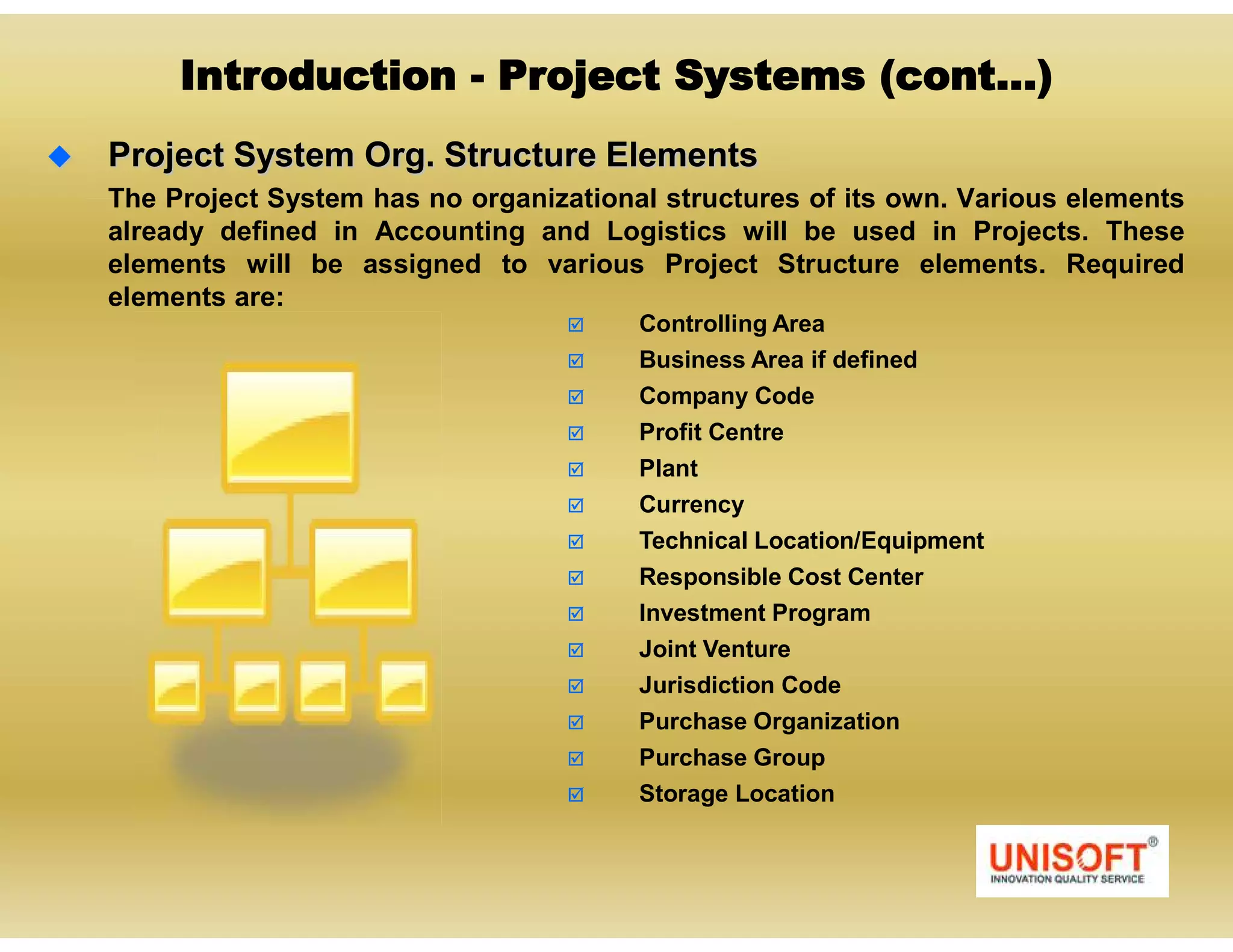 Introduction - Project Systems (cont...)

◆ Project System Org. Structure Elements

The Project System has no organizational structures of its own. Various elements already defined in Accounting and Logistics will be used in Projects. These elements will be assigned to various Project Structure elements. Required elements are:

☑ Controlling Area
☑ Business Area if defined
☑ Company Code
☑ Profit Centre
☑ Plant
☑ Currency
☑ Technical Location/Equipment
☑ Responsible Cost Center
☑ Investment Program
☑ Joint Venture
☑ Jurisdiction Code
☑ Purchase Organization
☑ Purchase Group
☑ Storage Location

UNISOFT®
INNOVATION QUALITY SERVICE